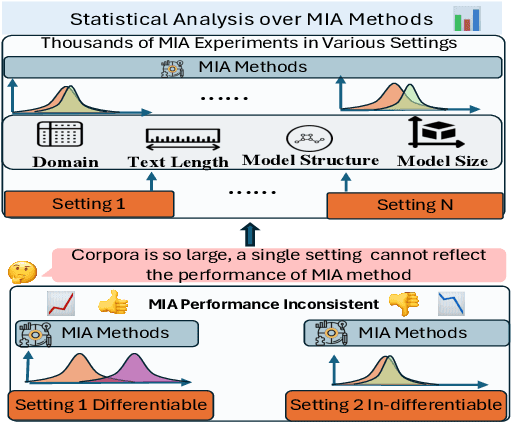 Statistical Analysis over MIA Methods

Thousands of MIA Experiments in Various Settings

MIA Methods

......

Domain

Text Length

Model Structure

Model Size

Setting 1

......

Setting N

Corpora is so large, a single setting cannot reflect the performance of MIA method

MIA Performance Inconsistent

MIA Methods

MIA Methods

Setting 1 Differentiable

Setting 2 In-differentiable